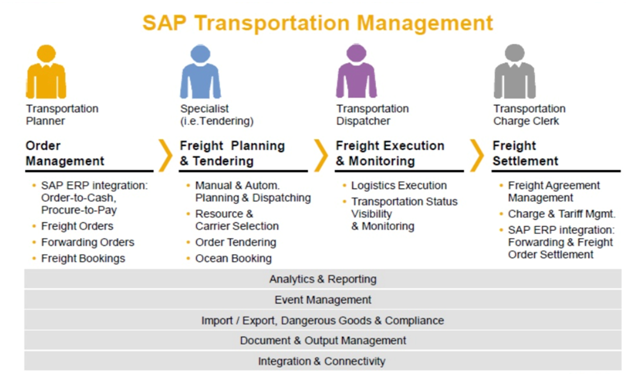 SAP Transportation Management

Transportation Planner

Order Management

- SAP ERP integration: Order-to-Cash, Procure-to-Pay
- Freight Orders
- Forwarding Orders
- Freight Bookings

Specialist (i.e.Tendering)

Freight Planning & Tendering

- Manual & Autom. Planning & Dispatching
- Resource & Carrier Selection
- Order Tendering
- Ocean Booking

Transportation Dispatcher

Freight Execution & Monitoring

- Logistics Execution
- Transportation Status Visibility & Monitoring

Transportation Charge Clerk

Freight Settlement

- Freight Agreement Management
- Charge & Tariff Mgmt.
- SAP ERP integration: Forwarding & Freight Order Settlement

Analytics & Reporting

Event Management

Import / Export, Dangerous Goods & Compliance

Document & Output Management

Integration & Connectivity